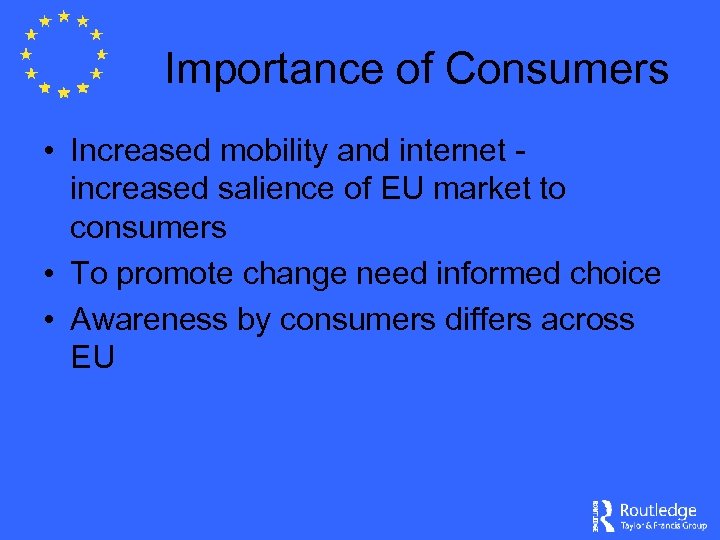 Importance of Consumers

• Increased mobility and internet - increased salience of EU market to consumers
• To promote change need informed choice
• Awareness by consumers differs across EU

Routledge
Taylor & Francis Group